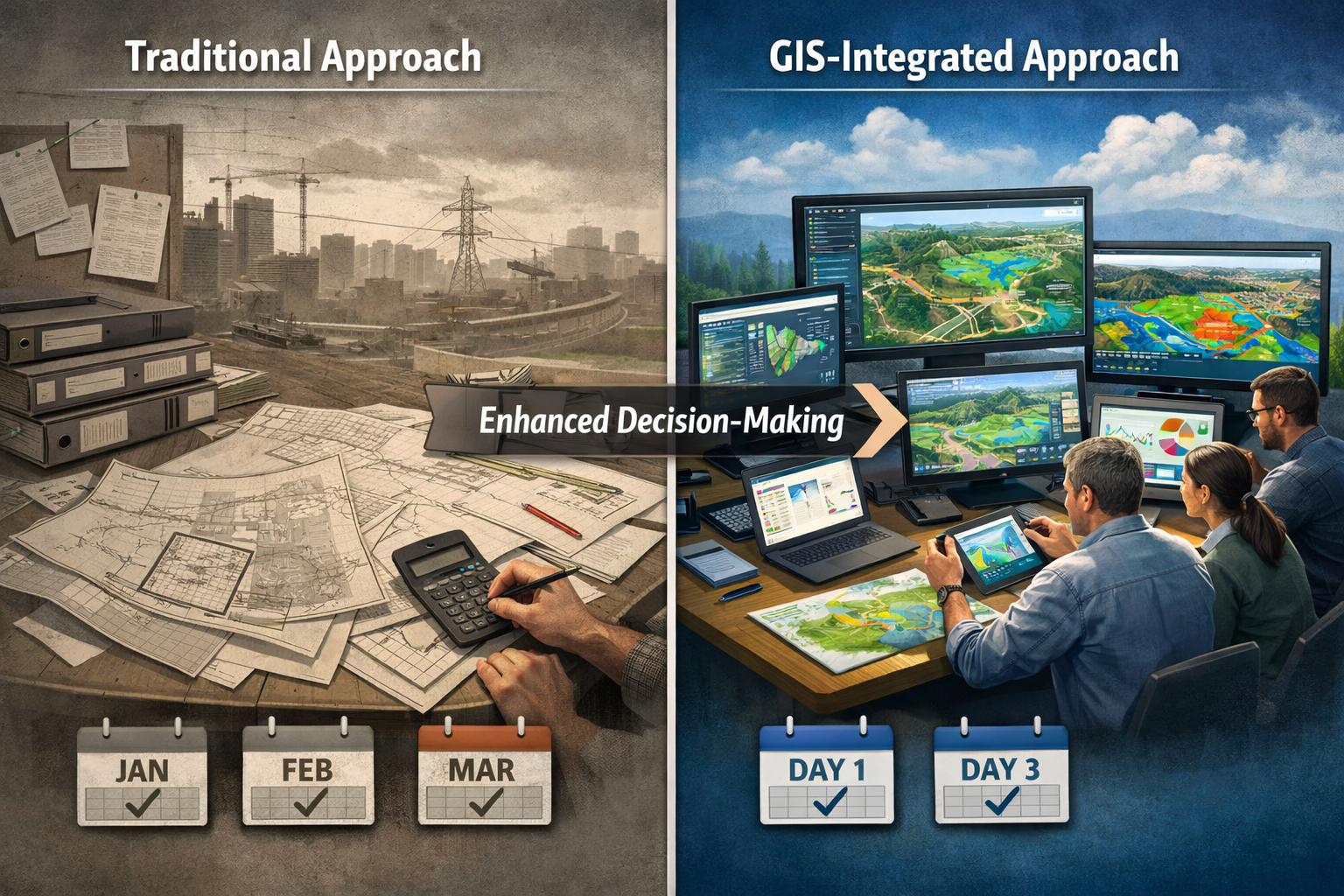 Traditional Approach

GIS-Integrated Approach

Enhanced Decision-Making

JAN

FEB

MAR

DAY 1

DAY 3